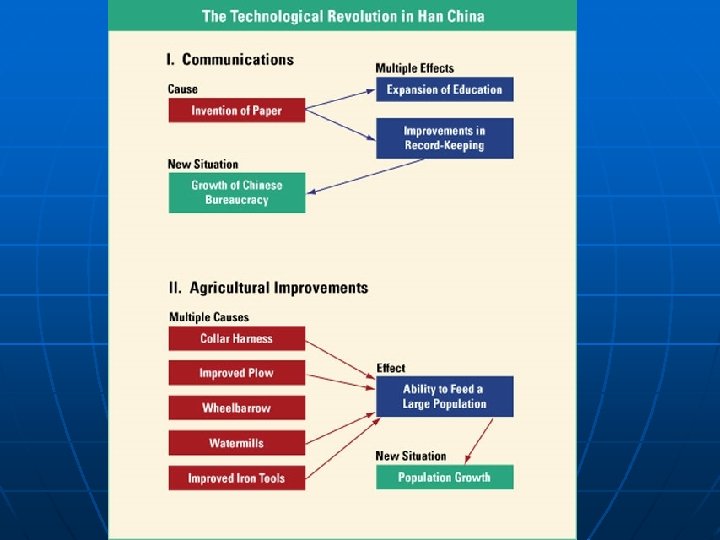 The Technological Revolution in Han China

I. Communications

Cause

Invention of Paper

Multiple Effects

Expansion of Education

Improvements in Record-Keeping

New Situation

Growth of Chinese Bureaucracy

II. Agricultural Improvements

Multiple Causes

Collar Harness

Improved Plow

Wheelbarrow

Watermills

Improved Iron Tools

Effect

Ability to Feed a Large Population

New Situation

Population Growth